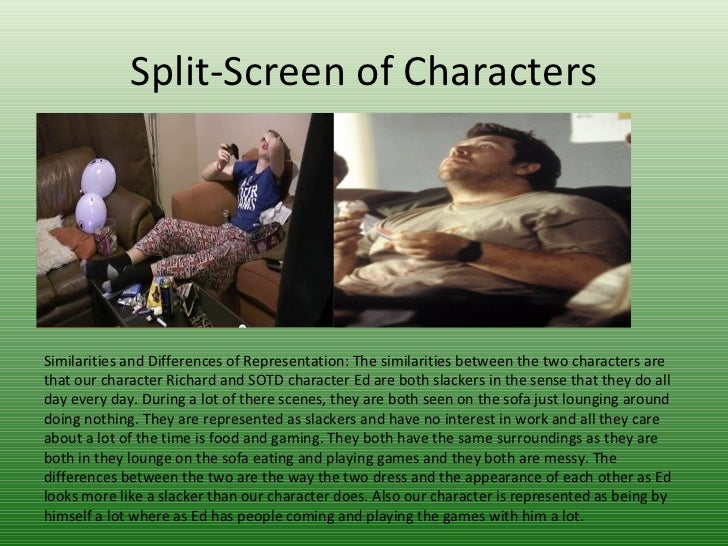 Split-Screen of Characters

Similarities and Differences of Representation: The similarities between the two characters are that our character Richard and SOTD character Ed are both slackers in the sense that they do all day every day. During a lot of there scenes, they are both seen on the sofa just lounging around doing nothing. They are represented as slackers and have no interest in work and all they care about a lot of the time is food and gaming. They both have the same surroundings as they are both in they lounge on the sofa eating and playing games and they both are messy. The differences between the two are the way the two dress and the appearance of each other as Ed looks more like a slacker than our character does. Also our character is represented as being by himself a lot where as Ed has people coming and playing the games with him a lot.